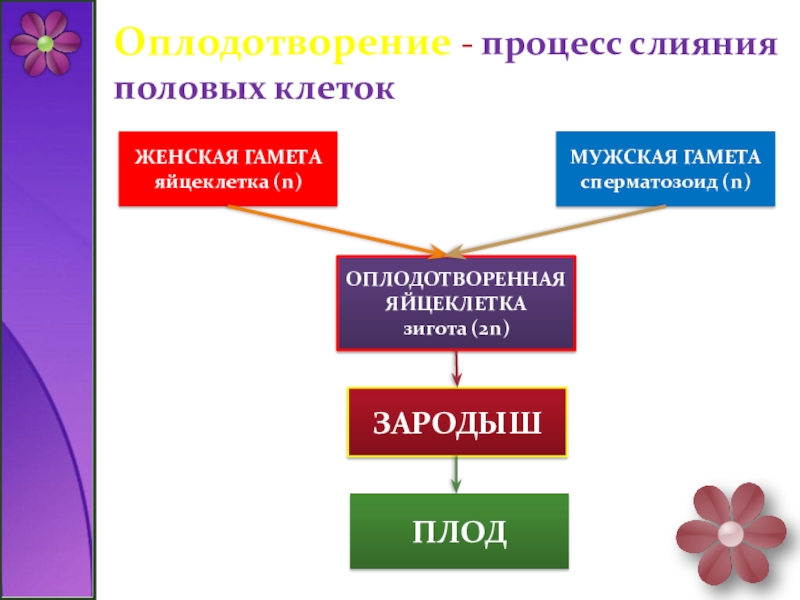 Оплодотворение - процесс слияния половых клеток

ЖЕНСКАЯ ГАМЕТА
яйцеклетка (n)

МУЖСКАЯ ГАМЕТА
сперматозоид (n)

ОПЛОДОТВОРЕННАЯ ЯЙЦЕКЛЕТКА
зигота (2n)

ЗАРОДЫШ

ПЛОД